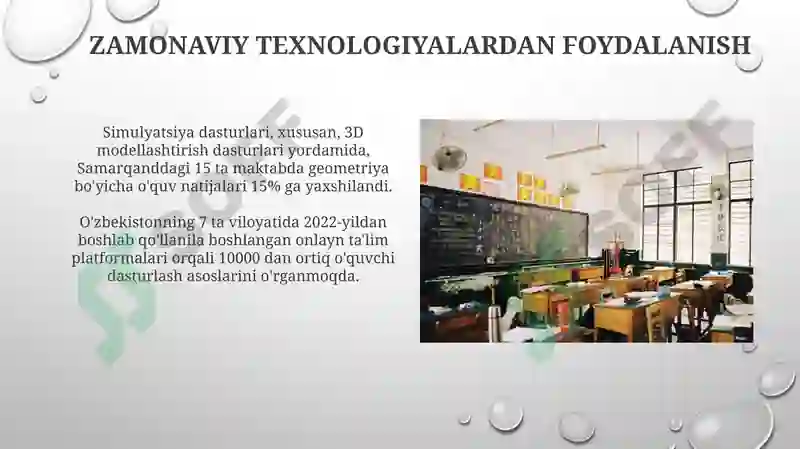 ZAMONAVIY TEXNOLOGIYALARDAN FOYDALANISH

Simulyatsiya dasturlari, xususan, 3D modellashtirish dasturlari yordamida, Samarqanddagi 15 ta maktabda geometriya bo'yicha o'quv natijalari 15% ga yaxshilandi.

O'zbekistonning 7 ta viloyatida 2022-yildan boshlab qo'llanila boshlangan onlayn ta'lim platformalari orqali 10000 dan ortiq o'quvchi dasturlash asoslarini o'rganmoqda.